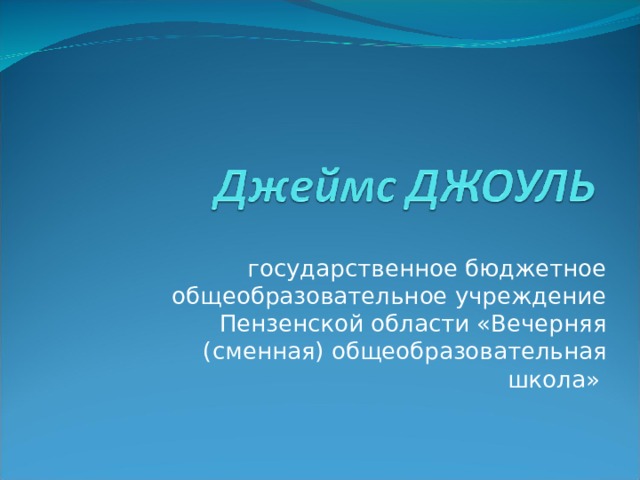 Джеймс ДЖОУЛЬ

государственное бюджетное общеобразовательное учреждение Пензенской области «Вечерняя (сменная) общеобразовательная школа»